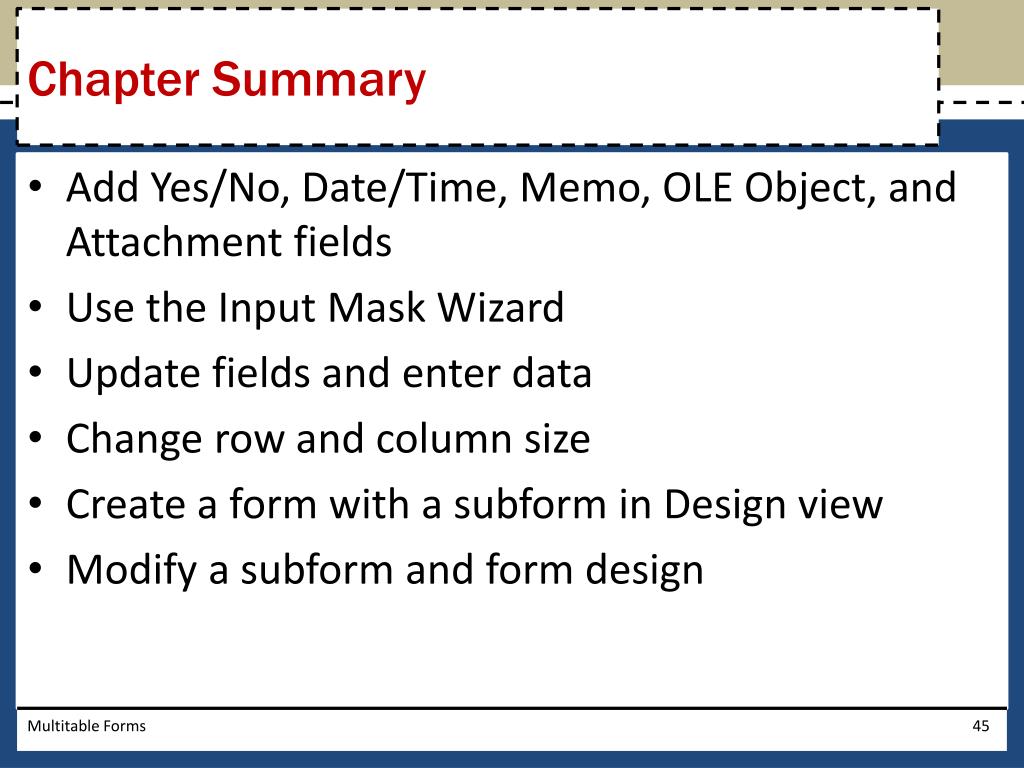 Chapter Summary

• Add Yes/No, Date/Time, Memo, OLE Object, and Attachment fields
• Use the Input Mask Wizard
• Update fields and enter data
• Change row and column size
• Create a form with a subform in Design view
• Modify a subform and form design

Multitable Forms

45